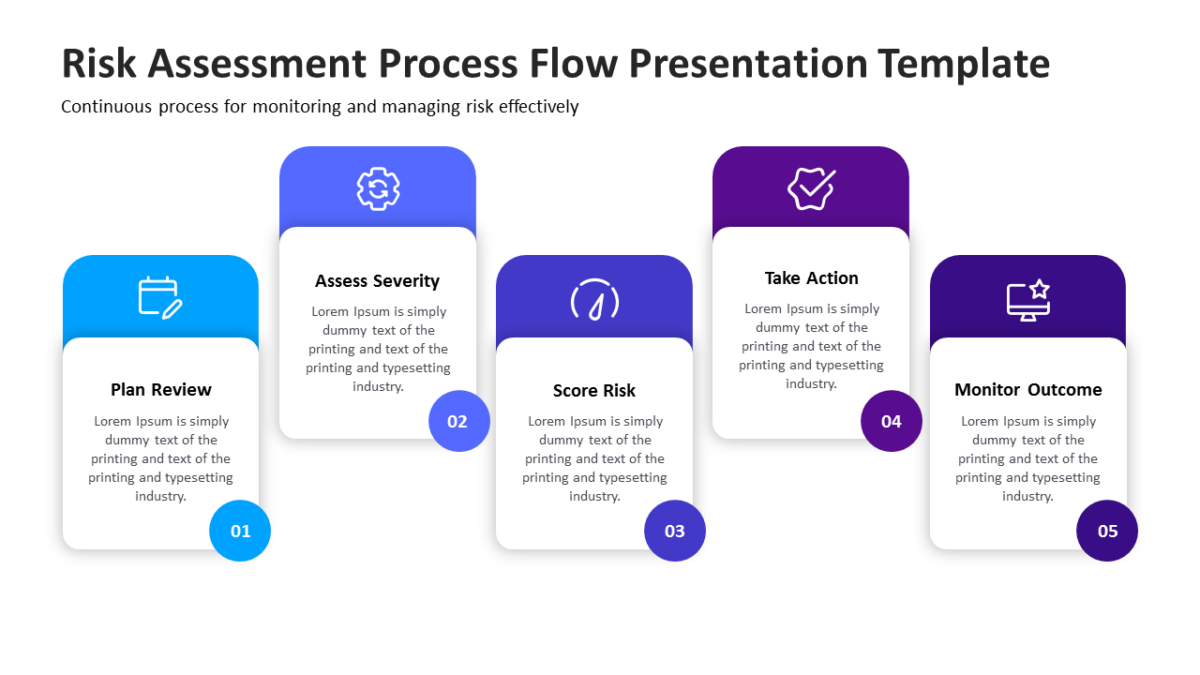 Risk Assessment Process Flow Presentation Template

Continuous process for monitoring and managing risk effectively

Plan Review

Lorem Ipsum is simply dummy text of the printing and text of the printing and typesetting industry.

01

Assess Severity

Lorem Ipsum is simply dummy text of the printing and text of the printing and typesetting industry.

02

Score Risk

Lorem Ipsum is simply dummy text of the printing and text of the printing and typesetting industry.

03

Take Action

Lorem Ipsum is simply dummy text of the printing and text of the printing and typesetting industry.

04

Monitor Outcome

Lorem Ipsum is simply dummy text of the printing and text of the printing and typesetting industry.

05